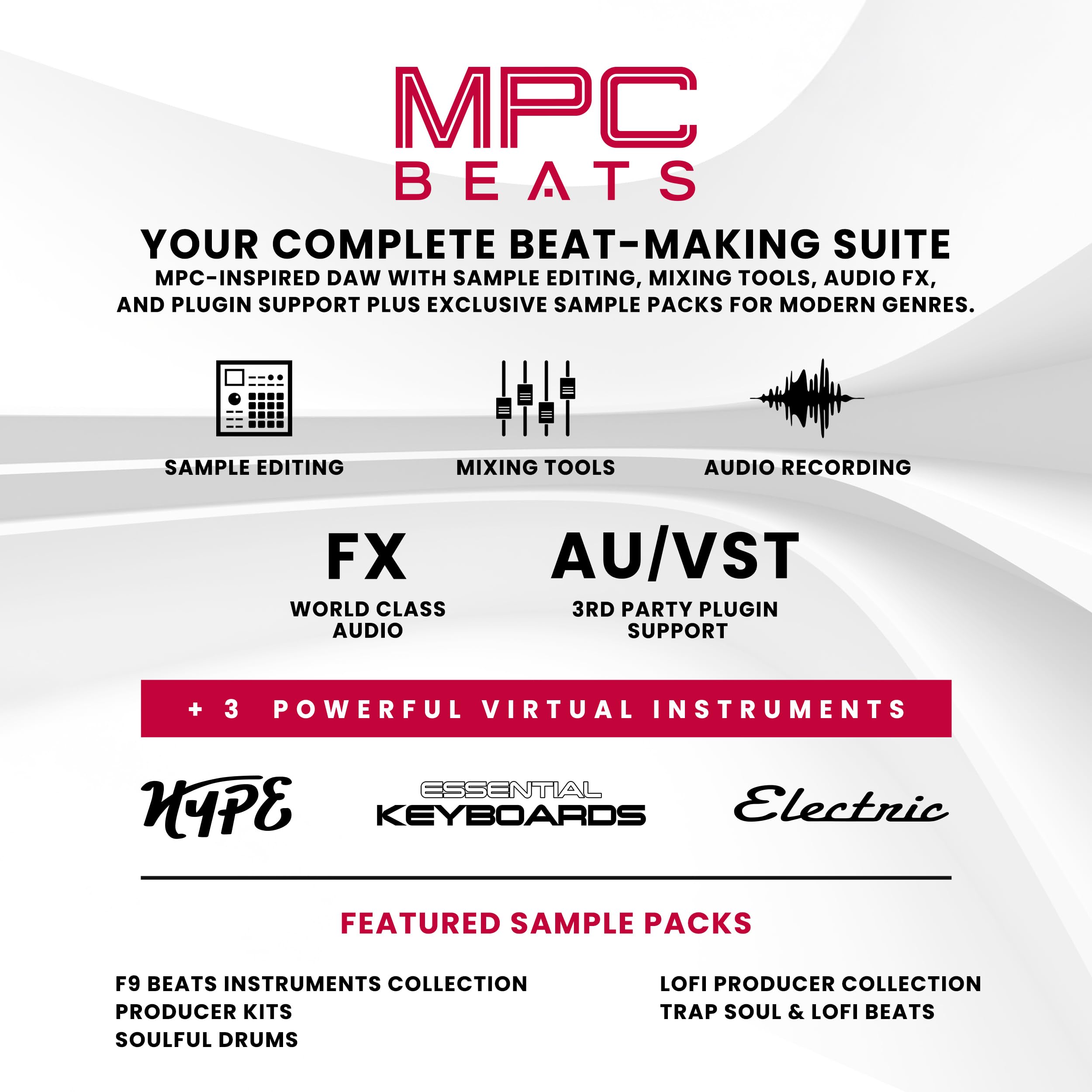 MPC
BEATS

YOUR COMPLETE BEAT-MAKING SUITE
MPC-INSPIRED DAW WITH SAMPLE EDITING, MIXING TOOLS, AUDIO FX, AND PLUGIN SUPPORT PLUS EXCLUSIVE SAMPLE PACKS FOR MODERN GENRES.

SAMPLE EDITING

MIXING TOOLS

AUDIO RECORDING

FX
WORLD CLASS AUDIO

AU/VST
3RD PARTY PLUGIN SUPPORT

+ 3 POWERFUL VIRTUAL INSTRUMENTS

HYPE

ESSENTIAL KEYBOARDS

Electric

FEATURED SAMPLE PACKS

F9 BEATS INSTRUMENTS COLLECTION
PRODUCER KITS
SOULFUL DRUMS

LOFI PRODUCER COLLECTION
TRAP SOUL & LOFI BEATS